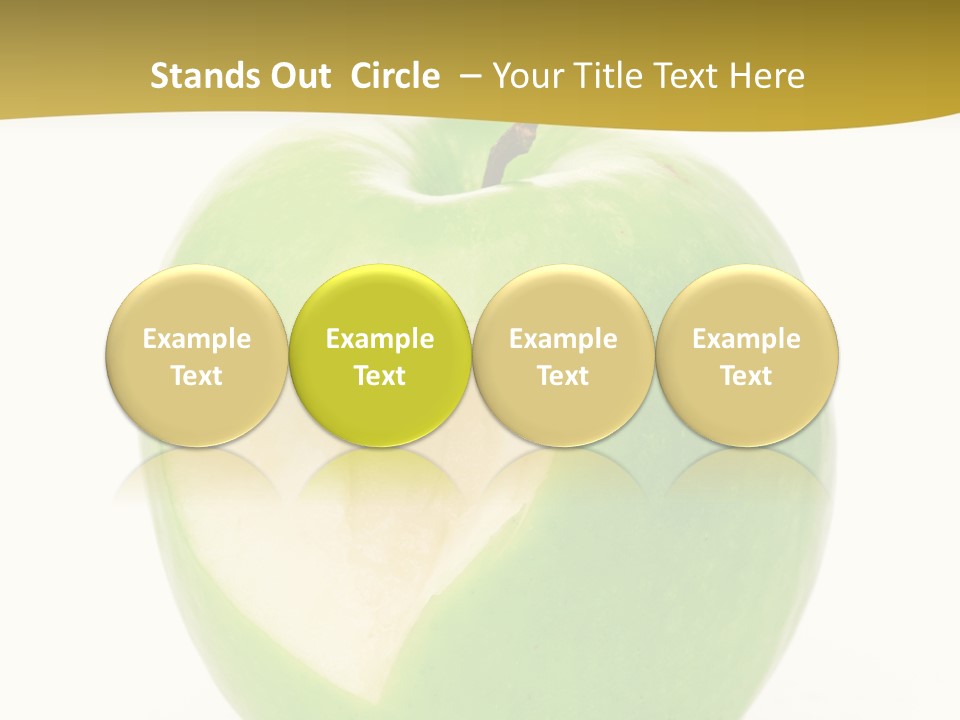 Stands Out Circle – Your Title Text Here

Example Text

Example Text

Example Text

Example Text